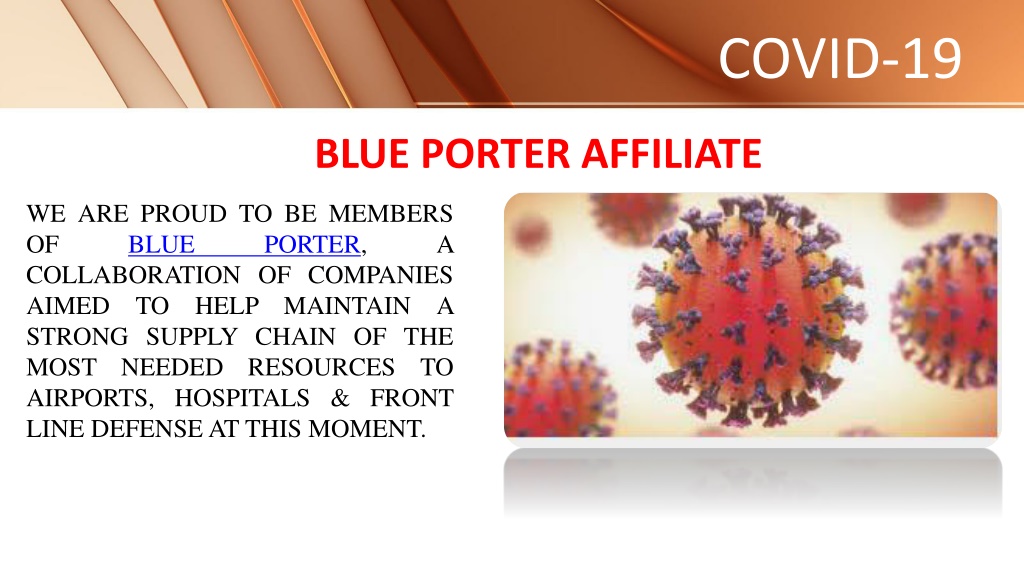 COVID-19

BLUE PORTER AFFILIATE

WE ARE PROUD TO BE MEMBERS OF BLUE PORTER, A COLLABORATION OF COMPANIES AIMED TO HELP MAINTAIN A STRONG SUPPLY CHAIN OF THE MOST NEEDED RESOURCES TO AIRPORTS, HOSPITALS & FRONT LINE DEFENSE AT THIS MOMENT.